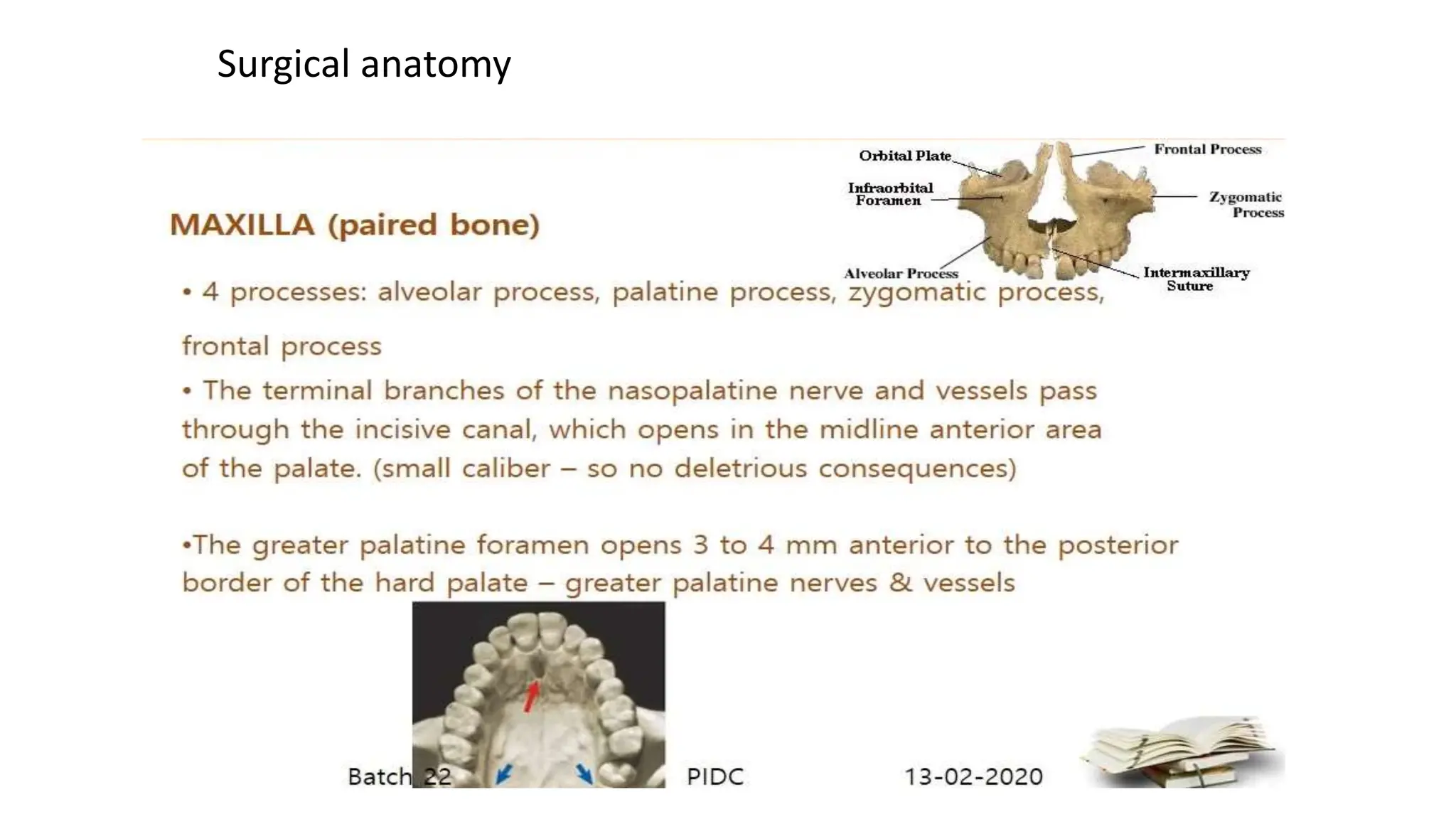 Surgical anatomy

Orbital Plate
Infraorbital Foramen
Alveolar Process
Frontal Process
Zygomatic Process
Intermaxillary Suture

MAXILLA (paired bone)

• 4 processes: alveolar process, palatine process, zygomatic process, frontal process

• The terminal branches of the nasopalatine nerve and vessels pass through the incisive canal, which opens in the midline anterior area of the palate. (small caliber – so no deletrious consequences)

•The greater palatine foramen opens 3 to 4 mm anterior to the posterior border of the hard palate – greater palatine nerves & vessels

Batch 22 PIDC 13-02-2020